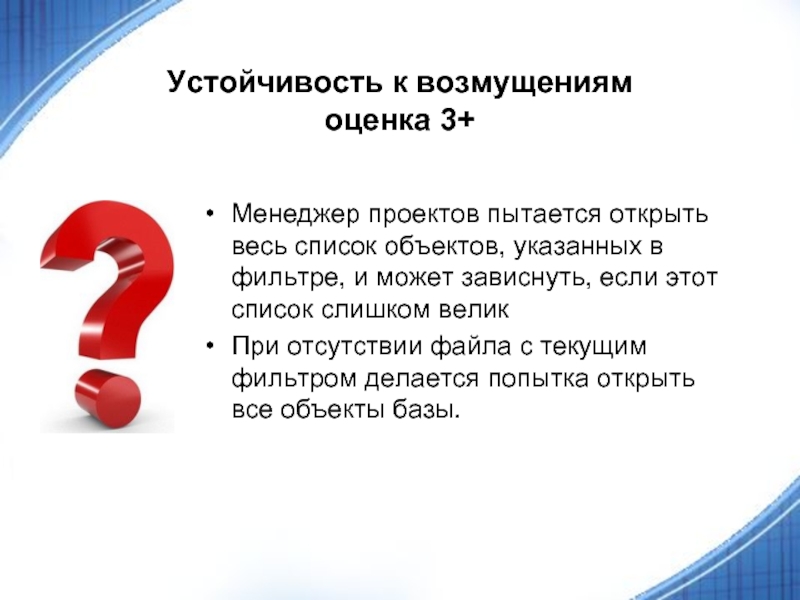 Устойчивость к возмущениям
оценка 3+

• Менеджер проектов пытается открыть весь список объектов, указанных в фильтре, и может зависнуть, если этот список слишком велик
• При отсутствии файла с текущим фильтром делается попытка открыть все объекты базы.